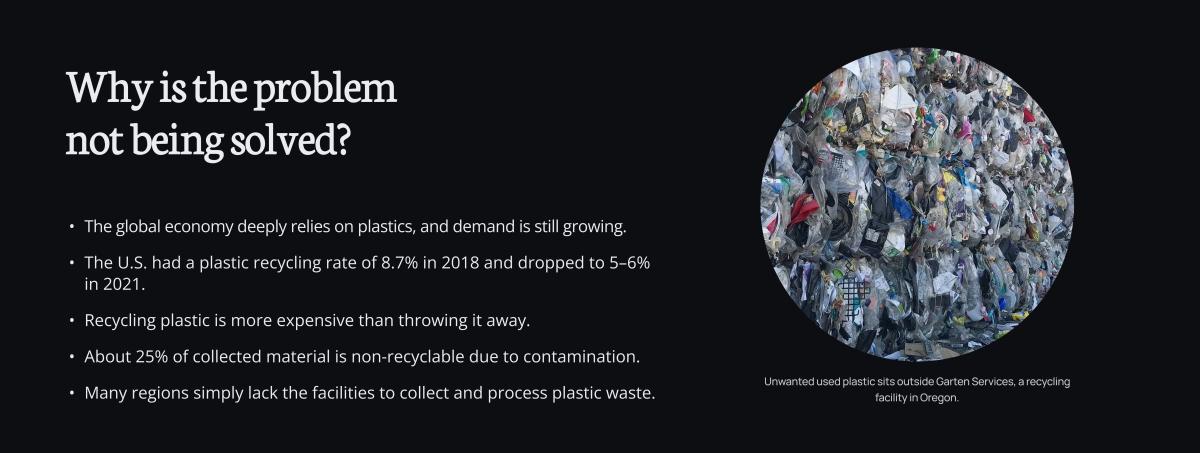 Why is the problem not being solved?

• The global economy deeply relies on plastics, and demand is still growing.

• The U.S. had a plastic recycling rate of 8.7% in 2018 and dropped to 5–6% in 2021.

• Recycling plastic is more expensive than throwing it away.

• About 25% of collected material is non-recyclable due to contamination.

• Many regions simply lack the facilities to collect and process plastic waste.

Unwanted used plastic sits outside Garten Services, a recycling facility in Oregon.